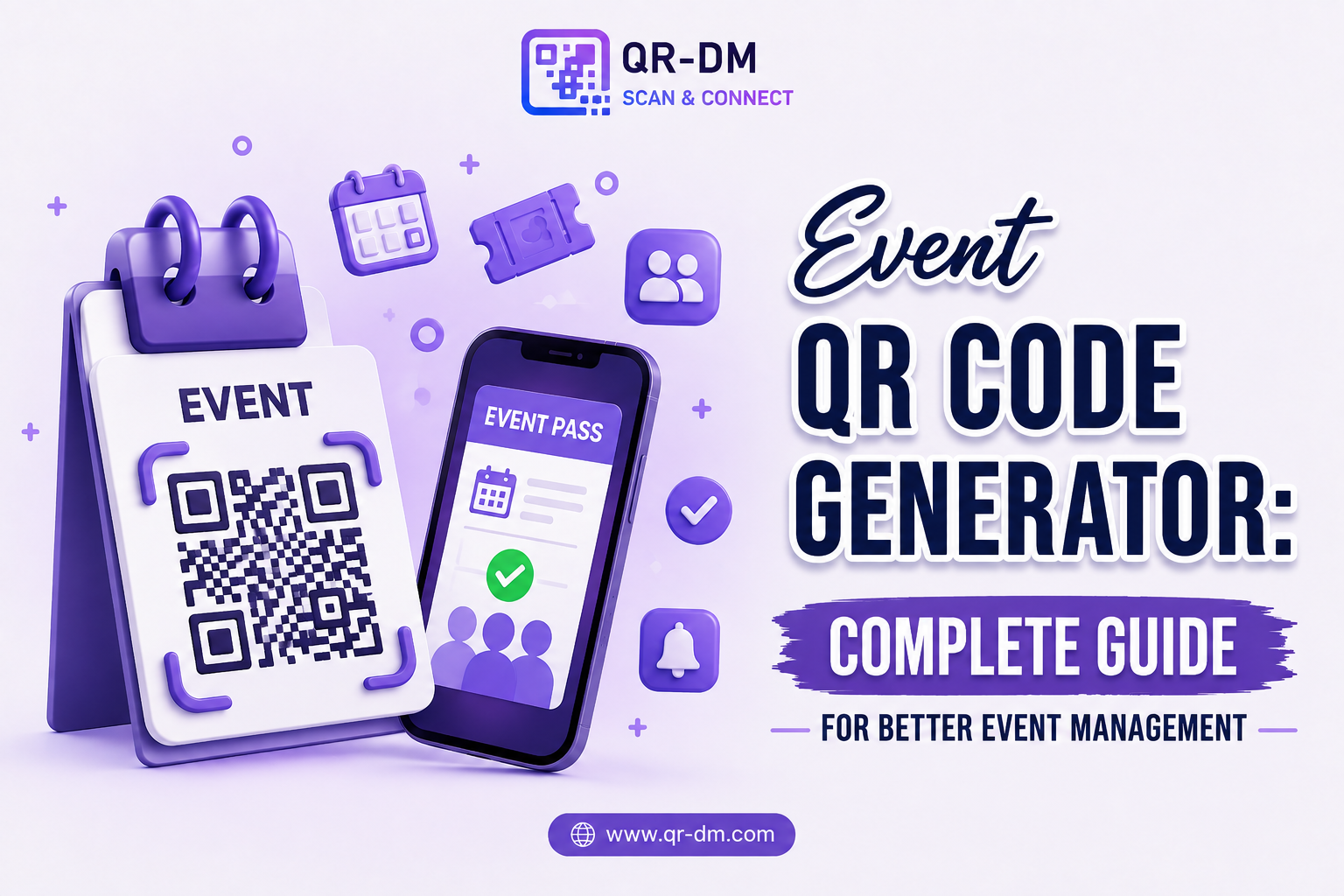 QR-DM
SCAN & CONNECT

EVENT

EVENT PASS

Event
QR CODE GENERATOR:
COMPLETE GUIDE
FOR BETTER EVENT MANAGEMENT

www.qr-dm.com